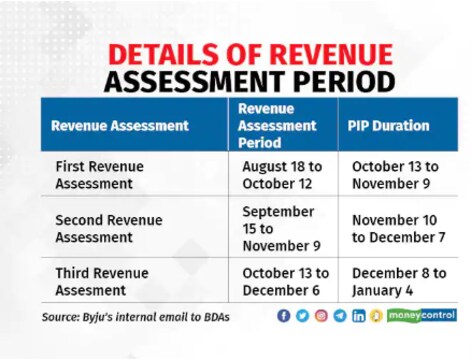 DETAILS OF REVENUE ASSESSMENT PERIOD

| Revenue Assessment | Revenue Assessment Period | PIP Duration |
|---|---|---|
| First Revenue Assessment | August 18 to October 12 | October 13 to November 9 |
| Second Revenue Assessment | September 15 to November 9 | November 10 to December 7 |
| Third Revenue Assesment | October 13 to December 6 | December 8 to January 4 |

Source: Byju's internal email to BDAs

moneycontrol